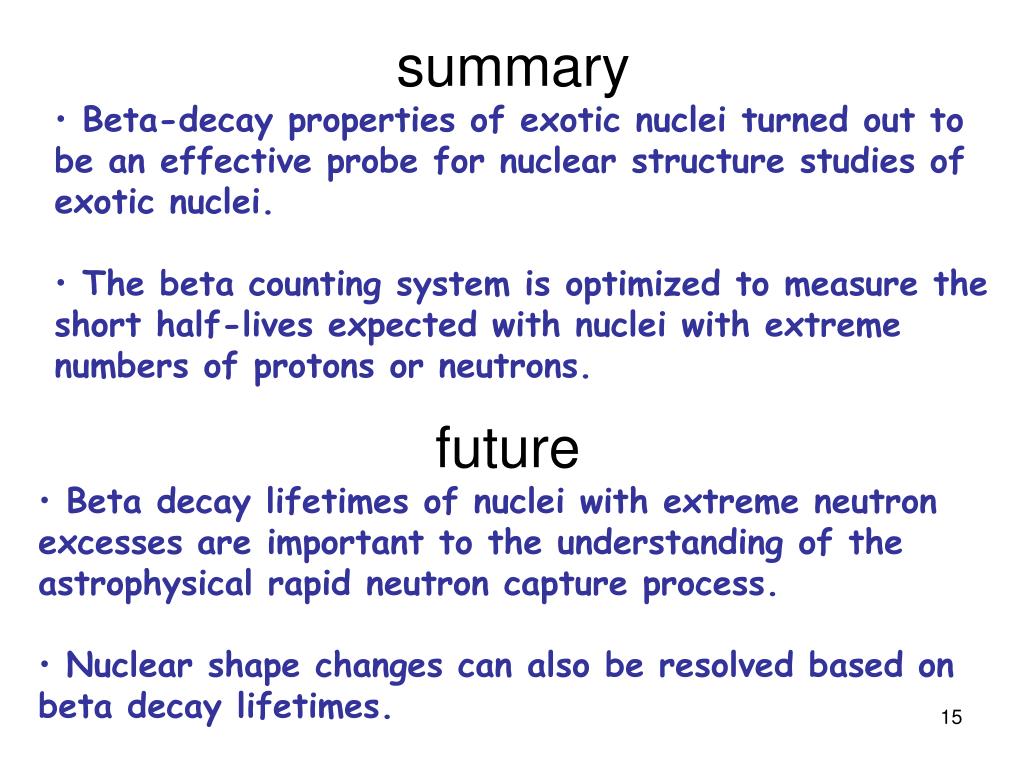 summary

• Beta-decay properties of exotic nuclei turned out to be an effective probe for nuclear structure studies of exotic nuclei.

• The beta counting system is optimized to measure the short half-lives expected with nuclei with extreme numbers of protons or neutrons.

future

• Beta decay lifetimes of nuclei with extreme neutron excesses are important to the understanding of the astrophysical rapid neutron capture process.

• Nuclear shape changes can also be resolved based on beta decay lifetimes.

15